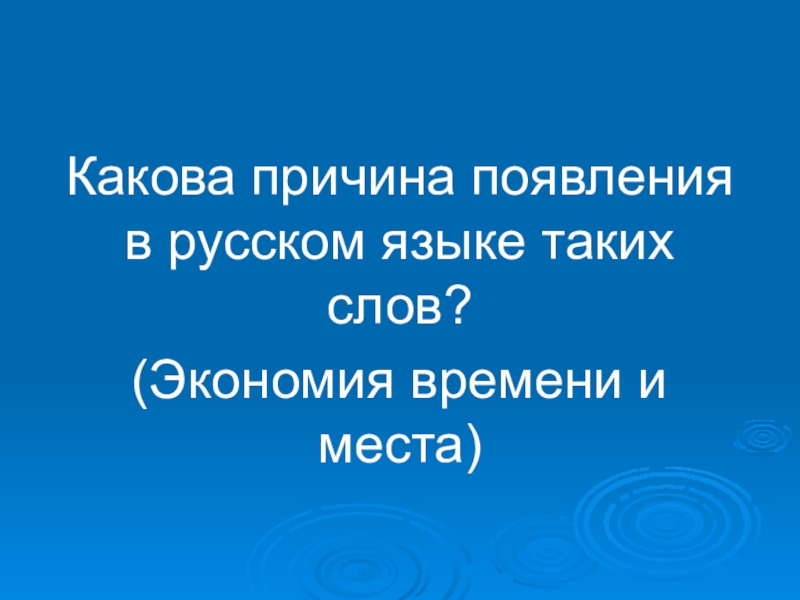 Какова причина появления в русском языке таких слов?

(Экономия времени и места)